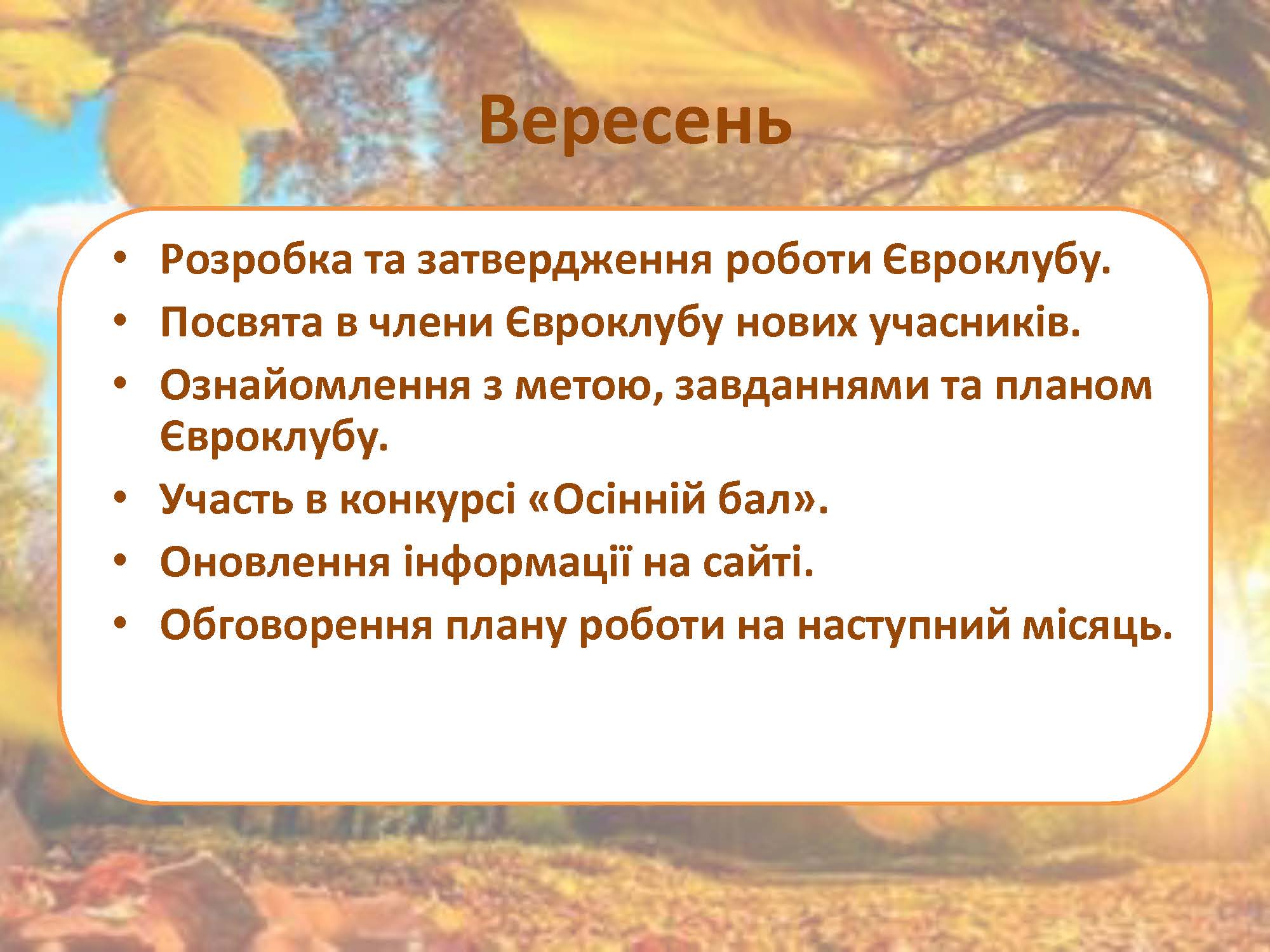 Вересень

• Розробка та затвердження роботи Євроклубу.
• Посвята в члени Євроклубу нових учасників.
• Ознайомлення з метою, завданнями та планом Євроклубу.
• Участь в конкурсі «Осінній бал».
• Оновлення інформації на сайті.
• Обговорення плану роботи на наступний місяць.